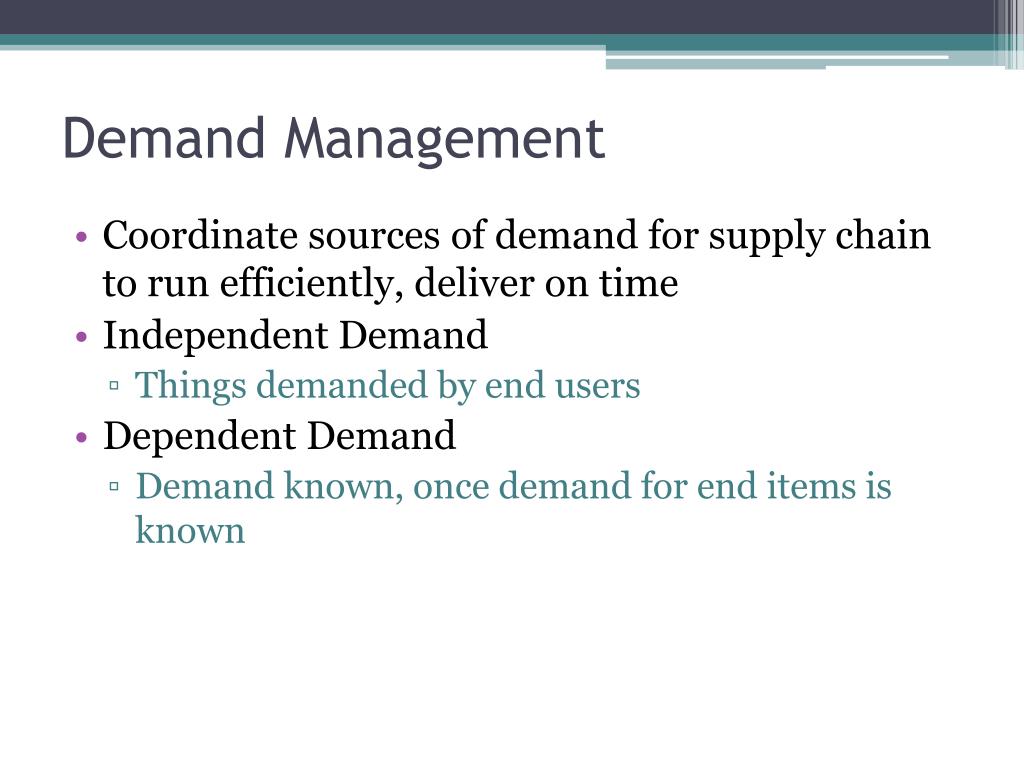 Demand Management

• Coordinate sources of demand for supply chain to run efficiently, deliver on time
• Independent Demand
▫ Things demanded by end users
• Dependent Demand
▫ Demand known, once demand for end items is known